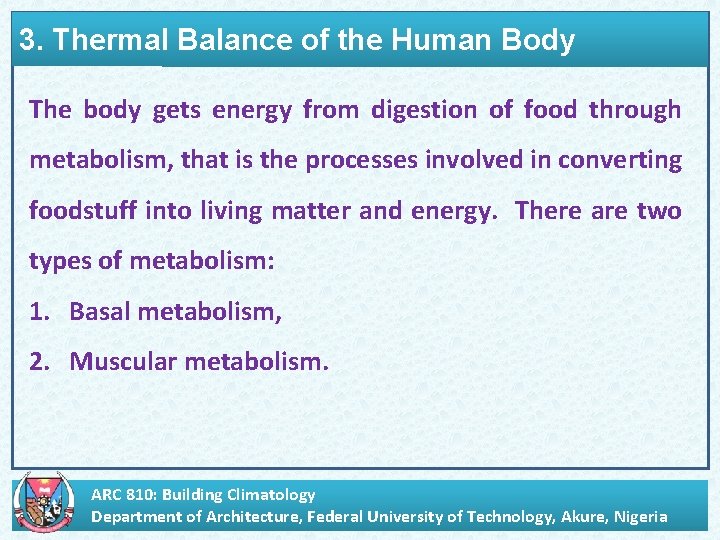 3. Thermal Balance of the Human Body

The body gets energy from digestion of food through metabolism, that is the processes involved in converting foodstuff into living matter and energy. There are two types of metabolism:

1. Basal metabolism,
2. Muscular metabolism.

ARC 810: Building Climatology
Department of Architecture, Federal University of Technology, Akure, Nigeria